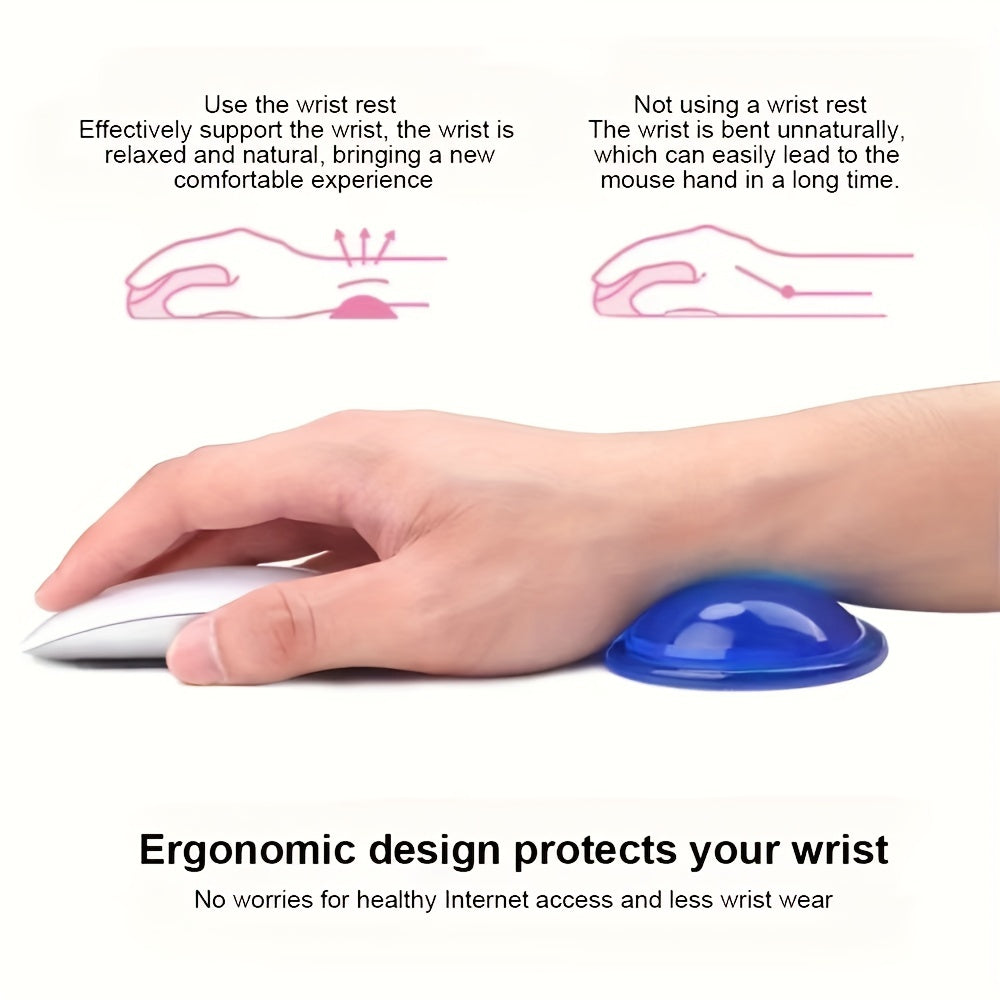 Use the wrist rest
Effectively support the wrist, the wrist is relaxed and natural, bringing a new comfortable experience

Not using a wrist rest
The wrist is bent unnaturally, which can easily lead to the mouse hand in a long time.

Ergonomic design protects your wrist

No worries for healthy Internet access and less wrist wear